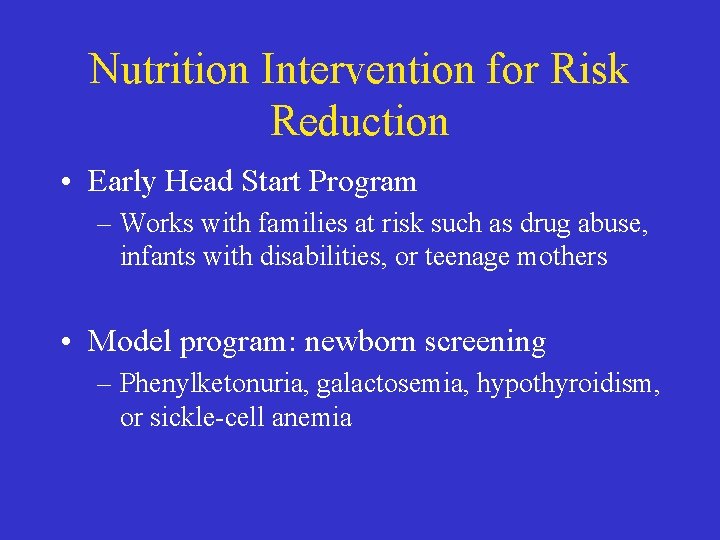 Nutrition Intervention for Risk Reduction

• Early Head Start Program
– Works with families at risk such as drug abuse, infants with disabilities, or teenage mothers

• Model program: newborn screening
– Phenylketonuria, galactosemia, hypothyroidism, or sickle-cell anemia